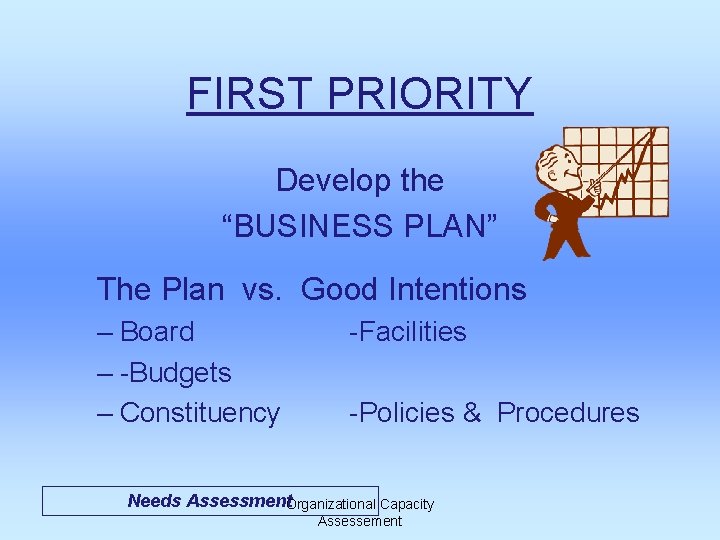 FIRST PRIORITY

Develop the
“BUSINESS PLAN”

The Plan vs. Good Intentions

– Board -Facilities
– -Budgets
– Constituency -Policies & Procedures

Needs Assessment Organizational Capacity Assessement